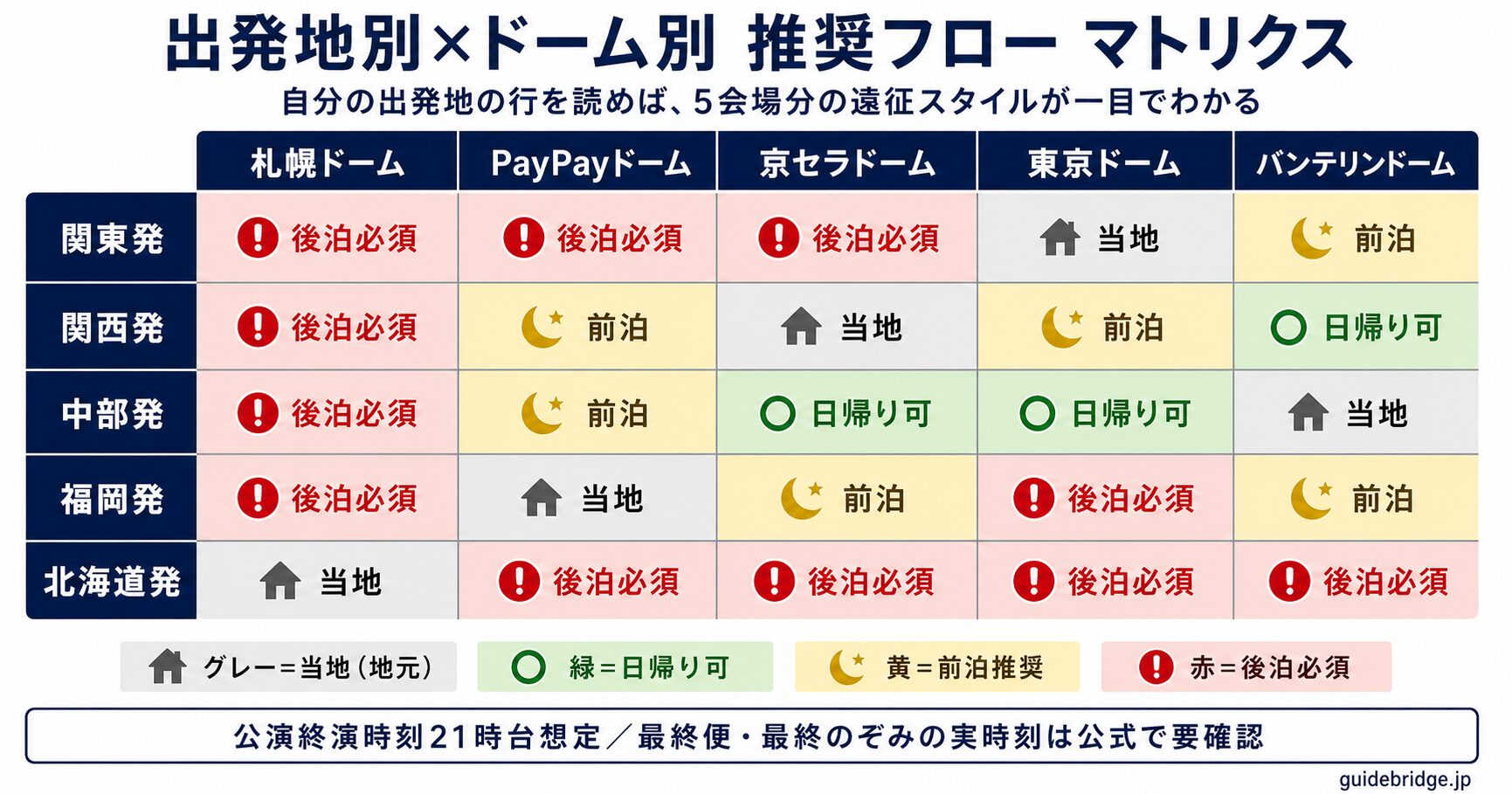 出発地別×ドーム別 推奨フロー マトリクス

自分の出発地の行を読めば、5会場分の遠征スタイルが一目でわかる

| | 札幌ドーム | PayPayドーム | 京セラドーム | 東京ドーム | バンテリンドーム |
|---|---|---|---|---|---|
| 関東発 | 後泊必須 | 後泊必須 | 後泊必須 | 当地 | 前泊 |
| 関西発 | 後泊必須 | 前泊 | 当地 | 前泊 | 日帰り可 |
| 中部発 | 後泊必須 | 前泊 | 日帰り可 | 日帰り可 | 当地 |
| 福岡発 | 後泊必須 | 当地 | 前泊 | 後泊必須 | 前泊 |
| 北海道発 | 当地 | 後泊必須 | 後泊必須 | 後泊必須 | 後泊必須 |

グレー＝当地（地元）　緑＝日帰り可　黄＝前泊推奨　赤＝後泊必須

公演終演時刻21時台想定／最終便・最終のぞみの実時刻は公式で要確認

guidebridge.jp